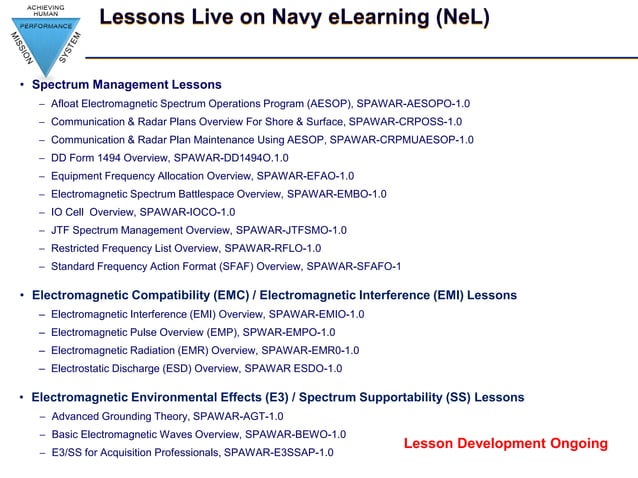 ACHIEVING HUMAN PERFORMANCE MISSION SYSTEM

Lessons Live on Navy eLearning (NeL)

• Spectrum Management Lessons
– Afloat Electromagnetic Spectrum Operations Program (AESOP), SPAWAR-AESOPO-1.0
– Communication & Radar Plans Overview For Shore & Surface, SPAWAR-CRPOSS-1.0
– Communication & Radar Plan Maintenance Using AESOP, SPAWAR-CRPMUAESOP-1.0
– DD Form 1494 Overview, SPAWAR-DD1494O.1.0
– Equipment Frequency Allocation Overview, SPAWAR-EFAO-1.0
– Electromagnetic Spectrum Battlespace Overview, SPAWAR-EMBO-1.0
– IO Cell Overview, SPAWAR-IOCO-1.0
– JTF Spectrum Management Overview, SPAWAR-JTFSMO-1.0
– Restricted Frequency List Overview, SPAWAR-RFLO-1.0
– Standard Frequency Action Format (SFAF) Overview, SPAWAR-SFAFO-1

• Electromagnetic Compatibility (EMC) / Electromagnetic Interference (EMI) Lessons
– Electromagnetic Interference (EMI) Overview, SPAWAR-EMIO-1.0
– Electromagnetic Pulse Overview (EMP), SPWAR-EMPO-1.0
– Electromagnetic Radiation (EMR) Overview, SPAWAR-EMR0-1.0
– Electrostatic Discharge (ESD) Overview, SPAWAR ESDO-1.0

• Electromagnetic Environmental Effects (E3) / Spectrum Supportability (SS) Lessons
– Advanced Grounding Theory, SPAWAR-AGT-1.0
– Basic Electromagnetic Waves Overview, SPAWAR-BEWO-1.0
– E3/SS for Acquisition Professionals, SPAWAR-E3SSAP-1.0

Lesson Development Ongoing